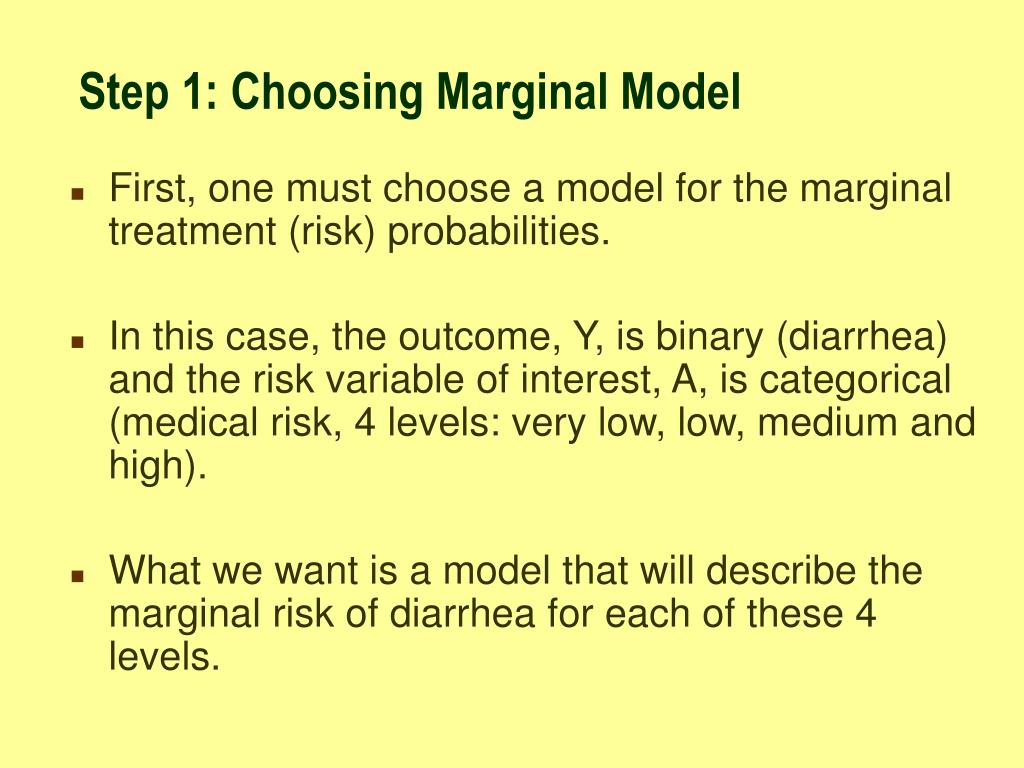 Step 1: Choosing Marginal Model

■ First, one must choose a model for the marginal treatment (risk) probabilities.

■ In this case, the outcome, Y, is binary (diarrhea) and the risk variable of interest, A, is categorical (medical risk, 4 levels: very low, low, medium and high).

■ What we want is a model that will describe the marginal risk of diarrhea for each of these 4 levels.